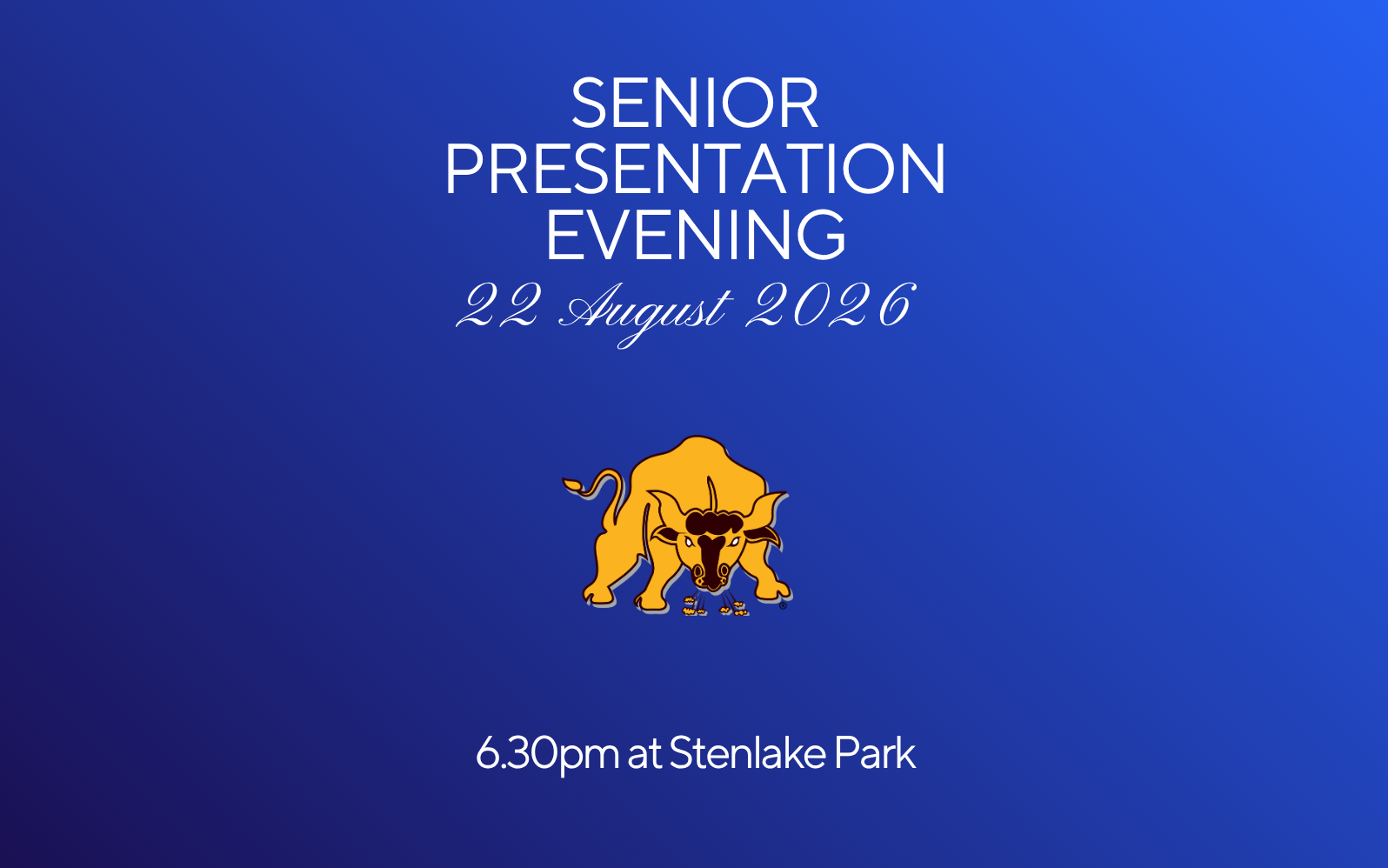 SENIOR PRESENTATION EVENING

22 August 2026

6.30pm at Stenlake Park